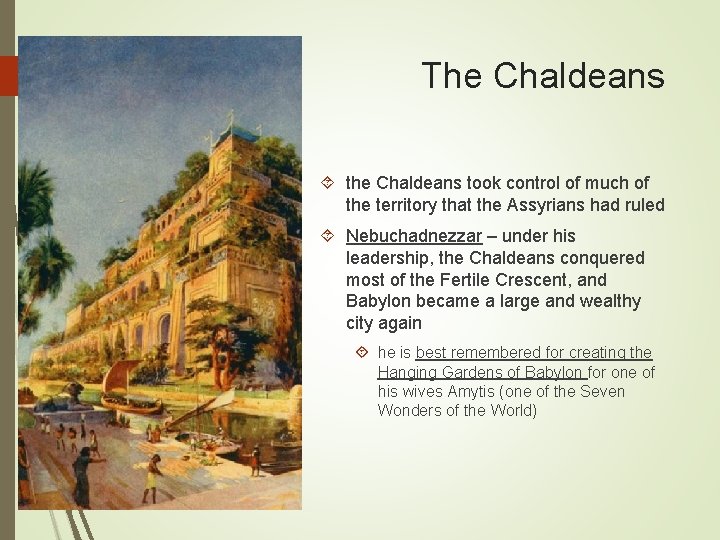 The Chaldeans

the Chaldeans took control of much of the territory that the Assyrians had ruled

Nebuchadnezzar – under his leadership, the Chaldeans conquered most of the Fertile Crescent, and Babylon became a large and wealthy city again

he is best remembered for creating the Hanging Gardens of Babylon for one of his wives Amytis (one of the Seven Wonders of the World)